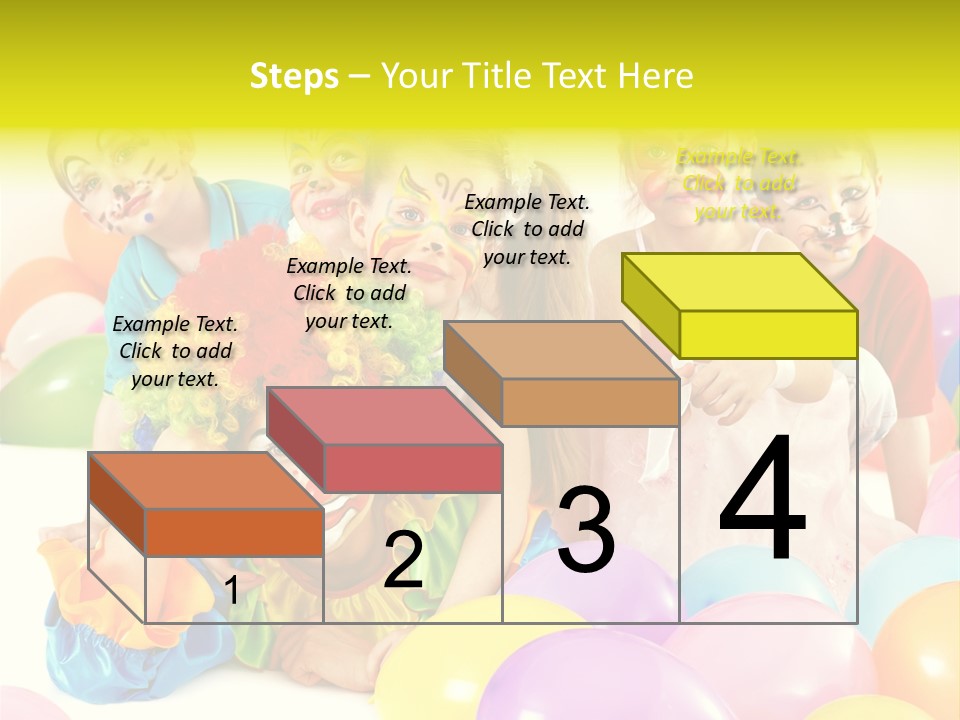 Steps – Your Title Text Here

Example Text. Click to add your text.

Example Text. Click to add your text.

Example Text. Click to add your text.

Example Text. Click to add your text.

1

2

3

4